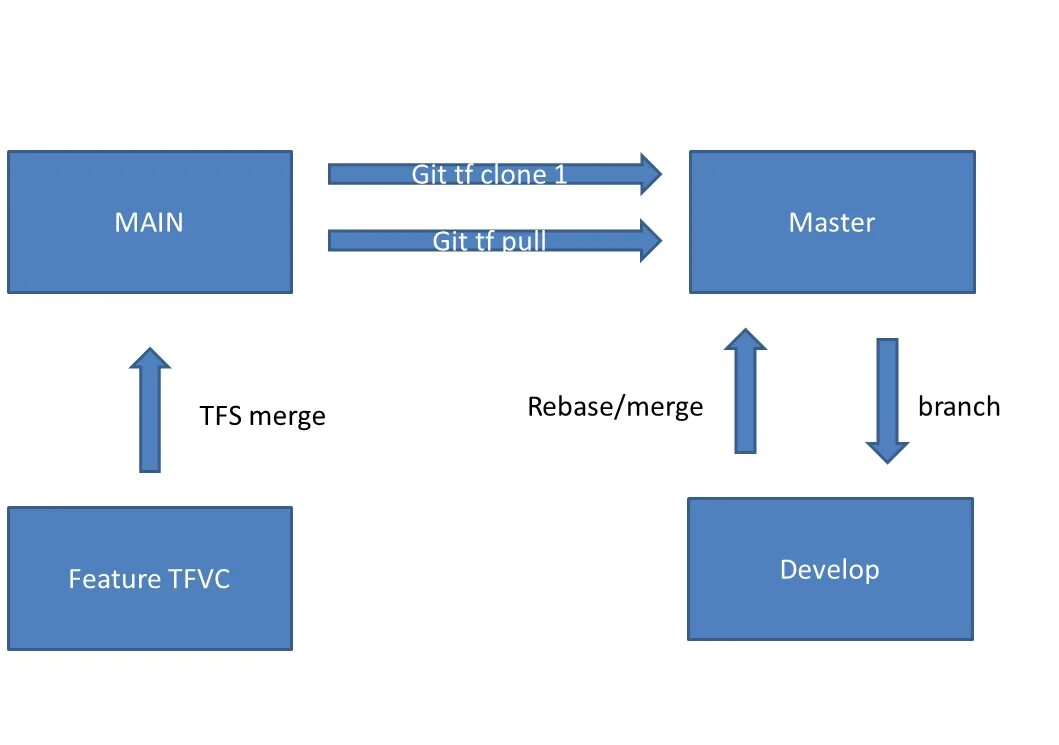 MAIN

Git tf clone 1

Git tf pull

Master

TFS merge

Rebase/merge

branch

Feature TFVC

Develop